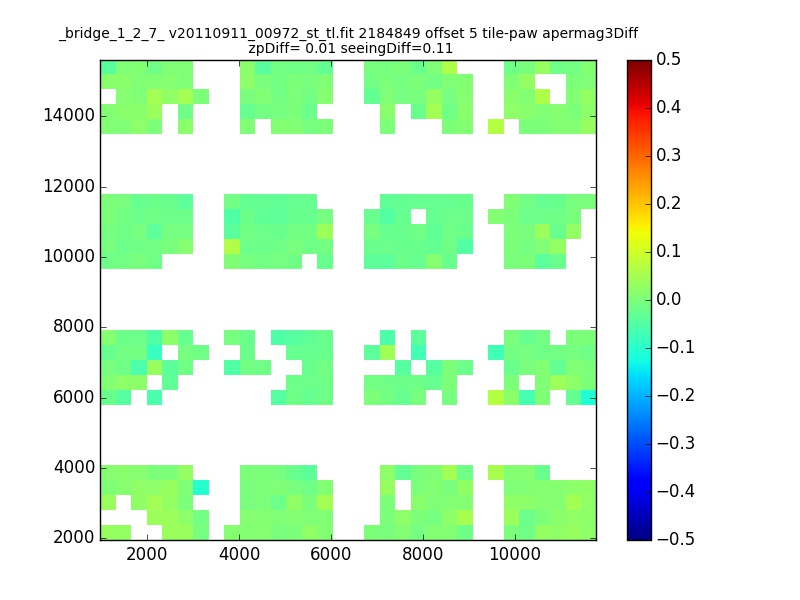 _bridge_1_2_7_ v20110911_00972_st_tl.fit 2184849 offset 5 tile-paw apermag3Diff
zpDiff= 0.01 seeingDiff=0.11

14000
12000
10000
8000
6000
4000
2000

2000 4000 6000 8000 10000

0.5
0.4
0.3
0.2
0.1
0.0
−0.1
−0.2
−0.3
−0.4
−0.5